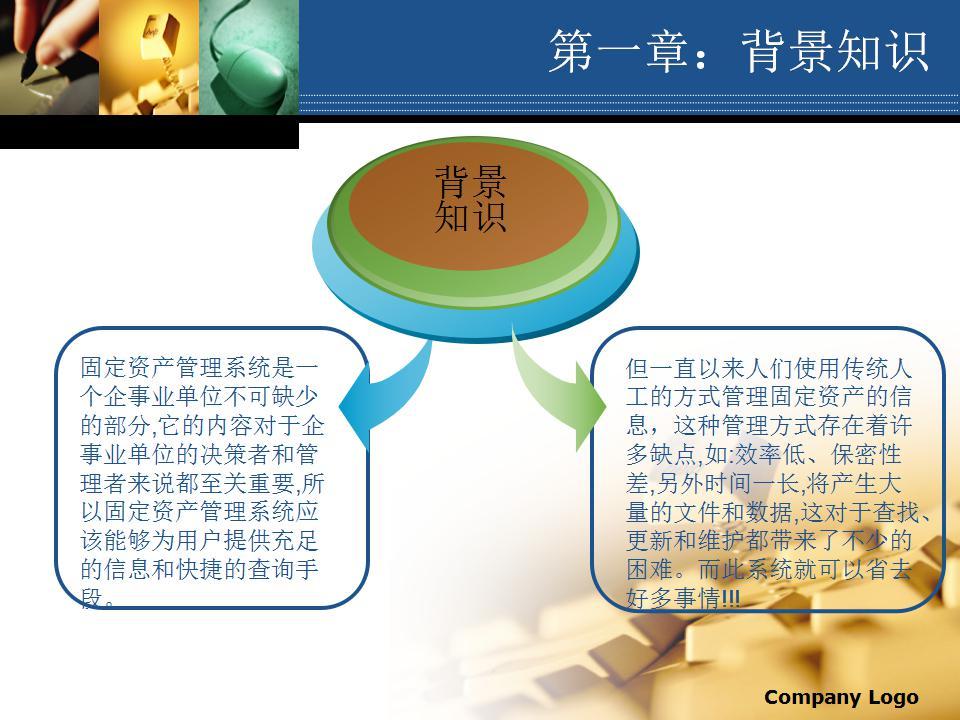 第一章：背景知识

背景知识

固定资产管理系统是一个企事业单位不可缺少的部分,它的内容对于企事业单位的决策者和管理者来说都至关重要,所以固定资产管理系统应该能够为用户提供充足的信息和快捷的查询手段。

但一直以来人们使用传统人工的方式管理固定资产的信息，这种管理方式存在着许多缺点,如:效率低、保密性差,另外时间一长,将产生大量的文件和数据,这对于查找、更新和维护都带来了不少的困难。而此系统就可以省去好多事情!!!

Company Logo